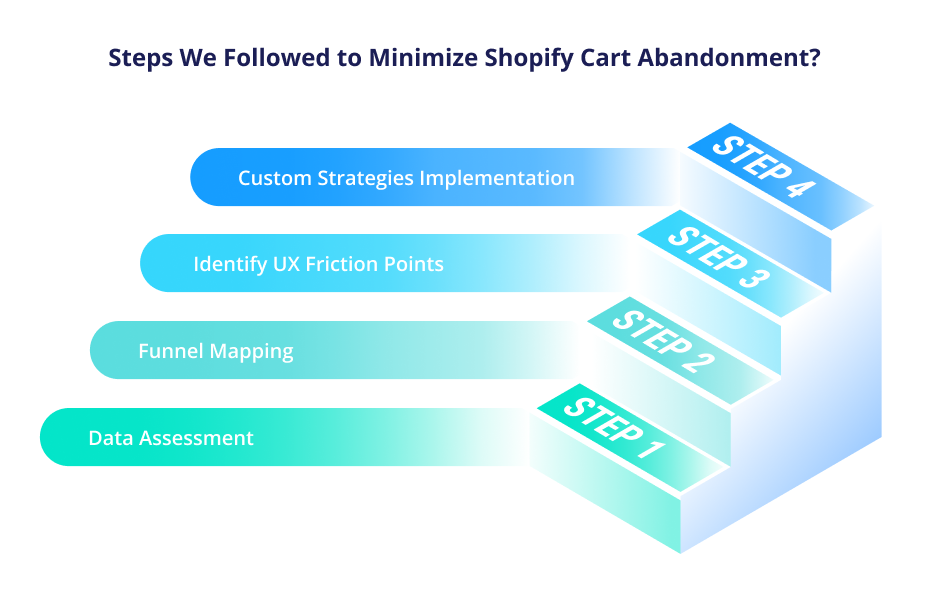 Steps We Followed to Minimize Shopify Cart Abandonment?

Custom Strategies Implementation

STEP 4

Identify UX Friction Points

STEP 3

Funnel Mapping

STEP 2

Data Assessment

STEP 1